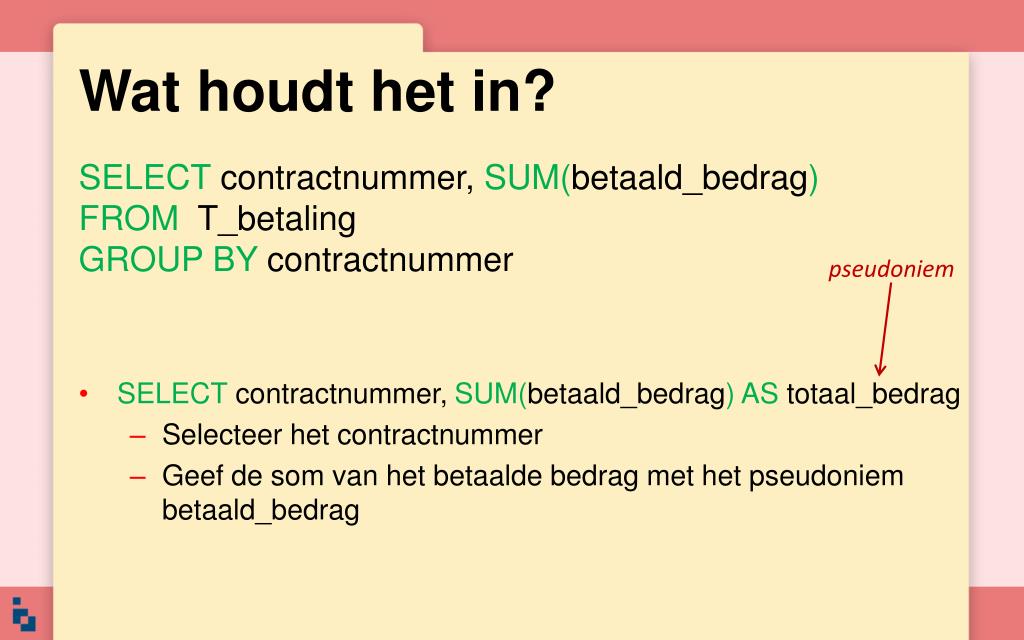 Wat houdt het in?

SELECT contractnummer, SUM(betaald_bedrag)
FROM T_betaling
GROUP BY contractnummer

pseudoniem

• SELECT contractnummer, SUM(betaald_bedrag) AS totaal_bedrag
– Selecteer het contractnummer
– Geef de som van het betaalde bedrag met het pseudoniem betaald_bedrag